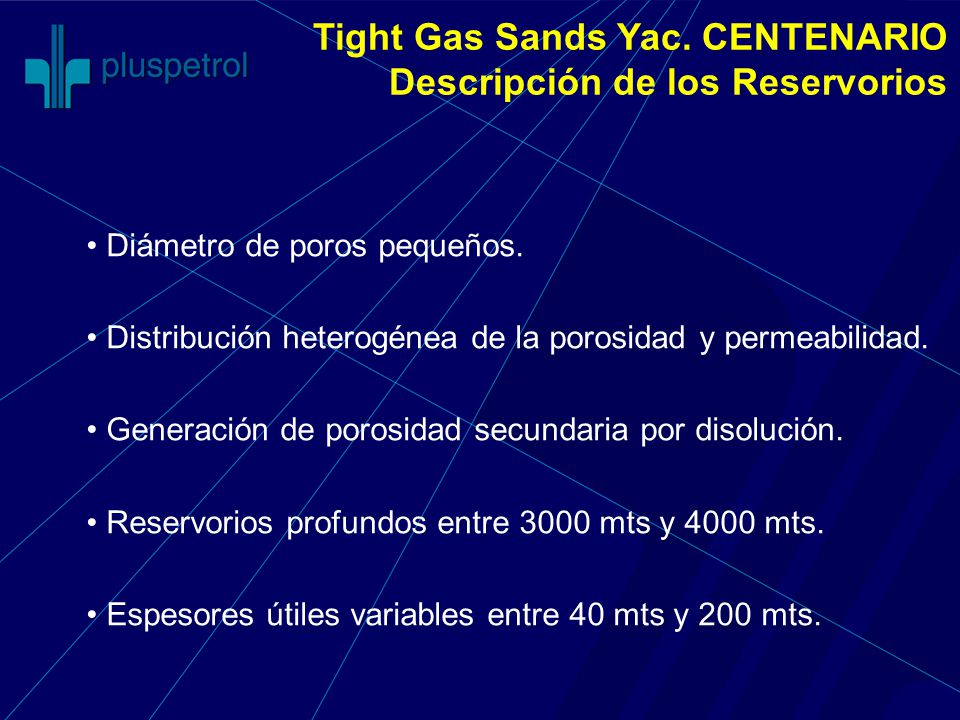 pluspetrol

Tight Gas Sands Yac. CENTENARIO
Descripción de los Reservorios

• Diámetro de poros pequeños.

• Distribución heterogénea de la porosidad y permeabilidad.

• Generación de porosidad secundaria por disolución.

• Reservorios profundos entre 3000 mts y 4000 mts.

• Espesores útiles variables entre 40 mts y 200 mts.